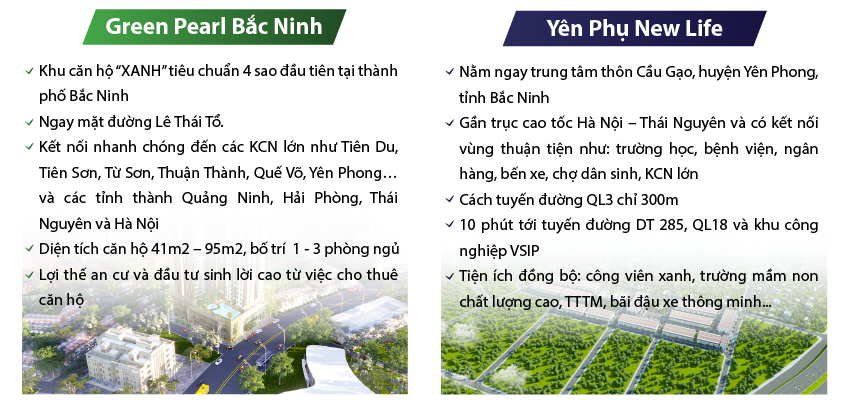 Green Pearl Bắc Ninh

✓ Khu căn hộ "XANH" tiêu chuẩn 4 sao đầu tiên tại thành phố Bắc Ninh
✓ Ngay mặt đường Lê Thái Tổ.
✓ Kết nối nhanh chóng đến các KCN lớn như Tiên Du, Tiên Sơn, Từ Sơn, Thuận Thành, Quế Võ, Yên Phong… và các tỉnh thành Quảng Ninh, Hải Phòng, Thái Nguyên và Hà Nội
✓ Diện tích căn hộ 41m2 – 95m2, bố trí 1 - 3 phòng ngủ
✓ Lợi thế an cư và đầu tư sinh lời cao từ việc cho thuê căn hộ

Yên Phụ New Life

✓ Nằm ngay trung tâm thôn Cầu Gạo, huyện Yên Phong, tỉnh Bắc Ninh
✓ Gần trục cao tốc Hà Nội – Thái Nguyên và có kết nối vùng thuận tiện như: trường học, bệnh viện, ngân hàng, bến xe, chợ dân sinh, KCN lớn
✓ Cách tuyến đường QL3 chỉ 300m
✓ 10 phút tới tuyến đường DT 285, QL18 và khu công nghiệp VSIP
✓ Tiện ích đồng bộ: công viên xanh, trường mầm non chất lượng cao, TTTM, bãi đậu xe thông minh...